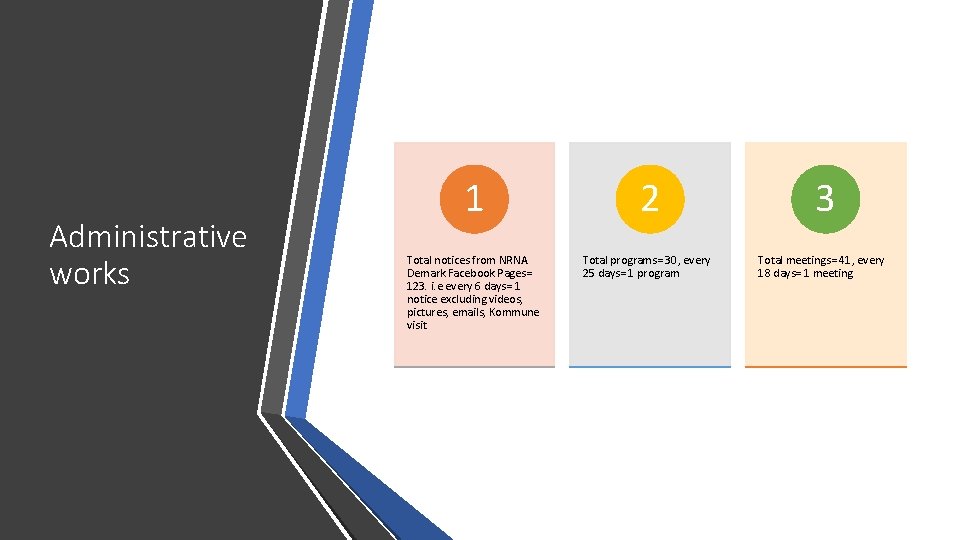 Administrative works

1

Total notices from NRNA Demark Facebook Pages= 123. i.e every 6 days=1 notice excluding videos, pictures, emails, Kommune visit

2

Total programs=30, every 25 days=1 program

3

Total meetings=41, every 18 days=1 meeting